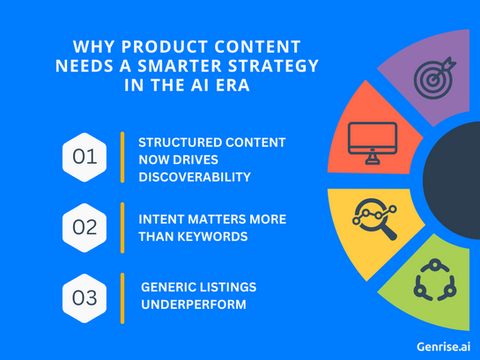 WHY PRODUCT CONTENT NEEDS A SMARTER STRATEGY IN THE AI ERA

01

STRUCTURED CONTENT NOW DRIVES DISCOVERABILITY

02

INTENT MATTERS MORE THAN KEYWORDS

03

GENERIC LISTINGS UNDERPERFORM

Genrise.ai